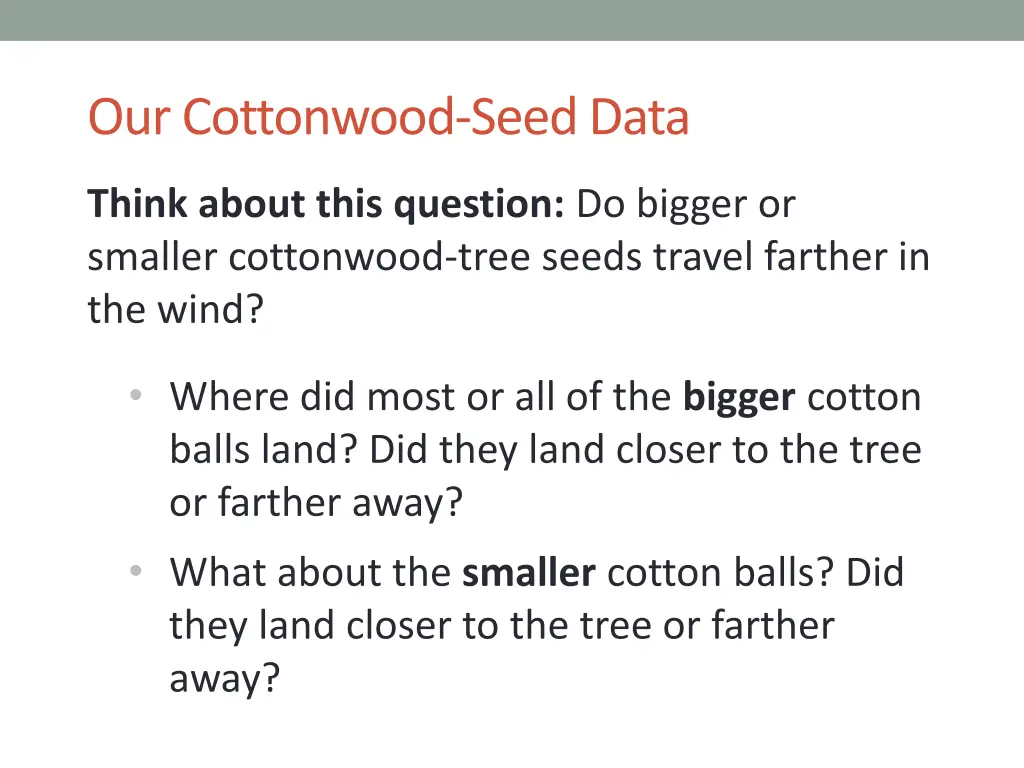 Our Cottonwood-Seed Data

Think about this question: Do bigger or smaller cottonwood-tree seeds travel farther in the wind?

• Where did most or all of the bigger cotton balls land? Did they land closer to the tree or farther away?
• What about the smaller cotton balls? Did they land closer to the tree or farther away?